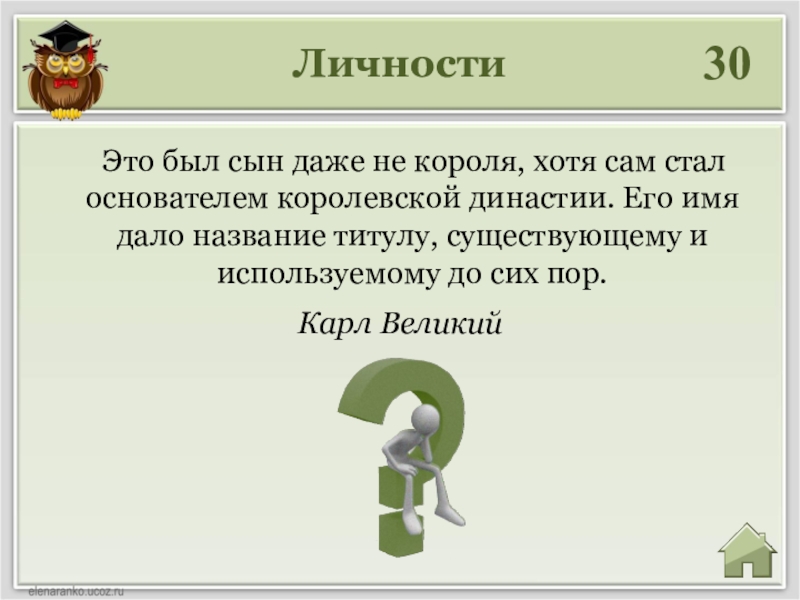 Личности 30

Это был сын даже не короля, хотя сам стал основателем королевской династии. Его имя дало название титулу, существующему и используемому до сих пор.

Карл Великий

elenaranko.ucoz.ru